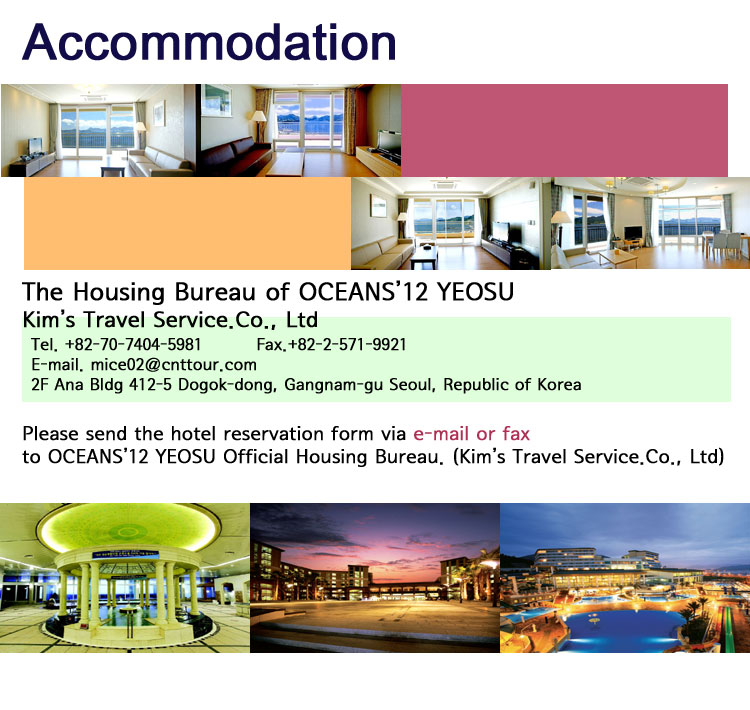 Accommodation

The Housing Bureau of OCEANS'12 YEOSU
Kim's Travel Service.Co., Ltd

Tel. +82-70-7404-5981 Fax.+82-2-571-9921
E-mail. mice02@cnttour.com
2F Ana Bldg 412-5 Dogok-dong, Gangnam-gu Seoul, Republic of Korea

Please send the hotel reservation form via e-mail or fax to OCEANS'12 YEOSU Official Housing Bureau. (Kim's Travel Service.Co., Ltd)